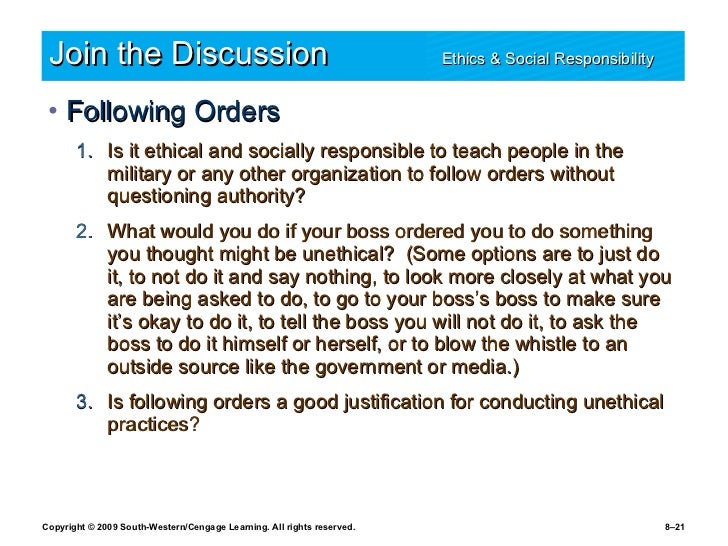 Join the Discussion

Ethics & Social Responsibility

• Following Orders

1. Is it ethical and socially responsible to teach people in the military or any other organization to follow orders without questioning authority?

2. What would you do if your boss ordered you to do something you thought might be unethical? (Some options are to just do it, to not do it and say nothing, to look more closely at what you are being asked to do, to go to your boss's boss to make sure it's okay to do it, to tell the boss you will not do it, to ask the boss to do it himself or herself, or to blow the whistle to an outside source like the government or media.)

3. Is following orders a good justification for conducting unethical practices?

Copyright © 2009 South-Western/Cengage Learning. All rights reserved.

8–21